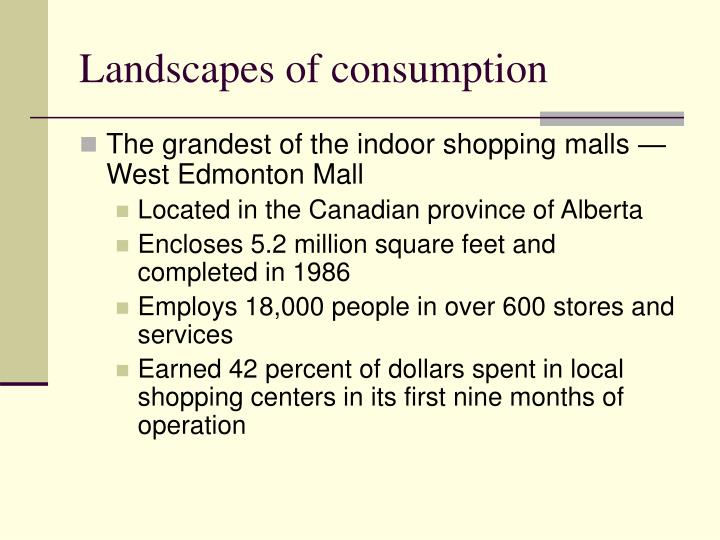 Landscapes of consumption

The grandest of the indoor shopping malls — West Edmonton Mall

Located in the Canadian province of Alberta

Encloses 5.2 million square feet and completed in 1986

Employs 18,000 people in over 600 stores and services

Earned 42 percent of dollars spent in local shopping centers in its first nine months of operation